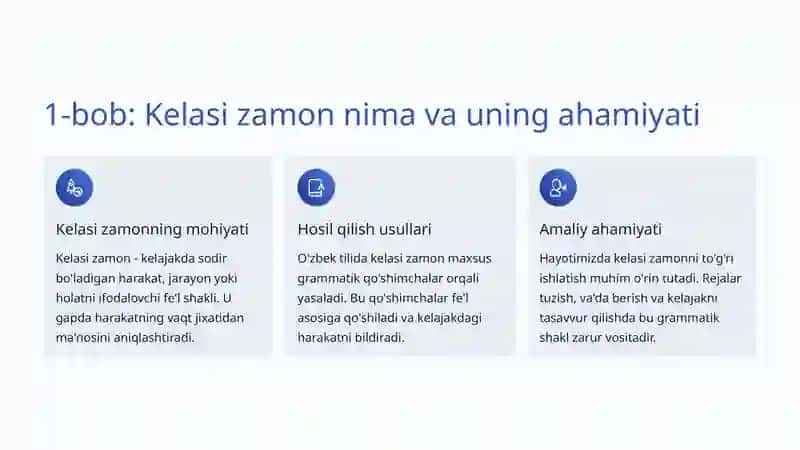 1-bob: Kelasi zamon nima va uning ahamiyati

Kelasi zamonning mohiyati

Kelasi zamon - kelajakda sodir bo'ladigan harakat, jarayon yoki holatni ifodalovchi fe'l shakli. U gapda harakatning vaqt jixatidan ma'nosini aniqlashtiradi.

Hosil qilish usullari

O'zbek tilida kelasi zamon maxsus grammatik qo'shimchalar orqali yasaladi. Bu qo'shimchalar fe'l asosiga qo'shiladi va kelajakdagi harakatni bildiradi.

Amaliy ahamiyati

Hayotimizda kelasi zamonni to'g'ri ishlatish muhim o'rin tutadi. Rejalar tuzish, va'da berish va kelajakni tasavvur qilishda bu grammatik shakl zarur vositadir.